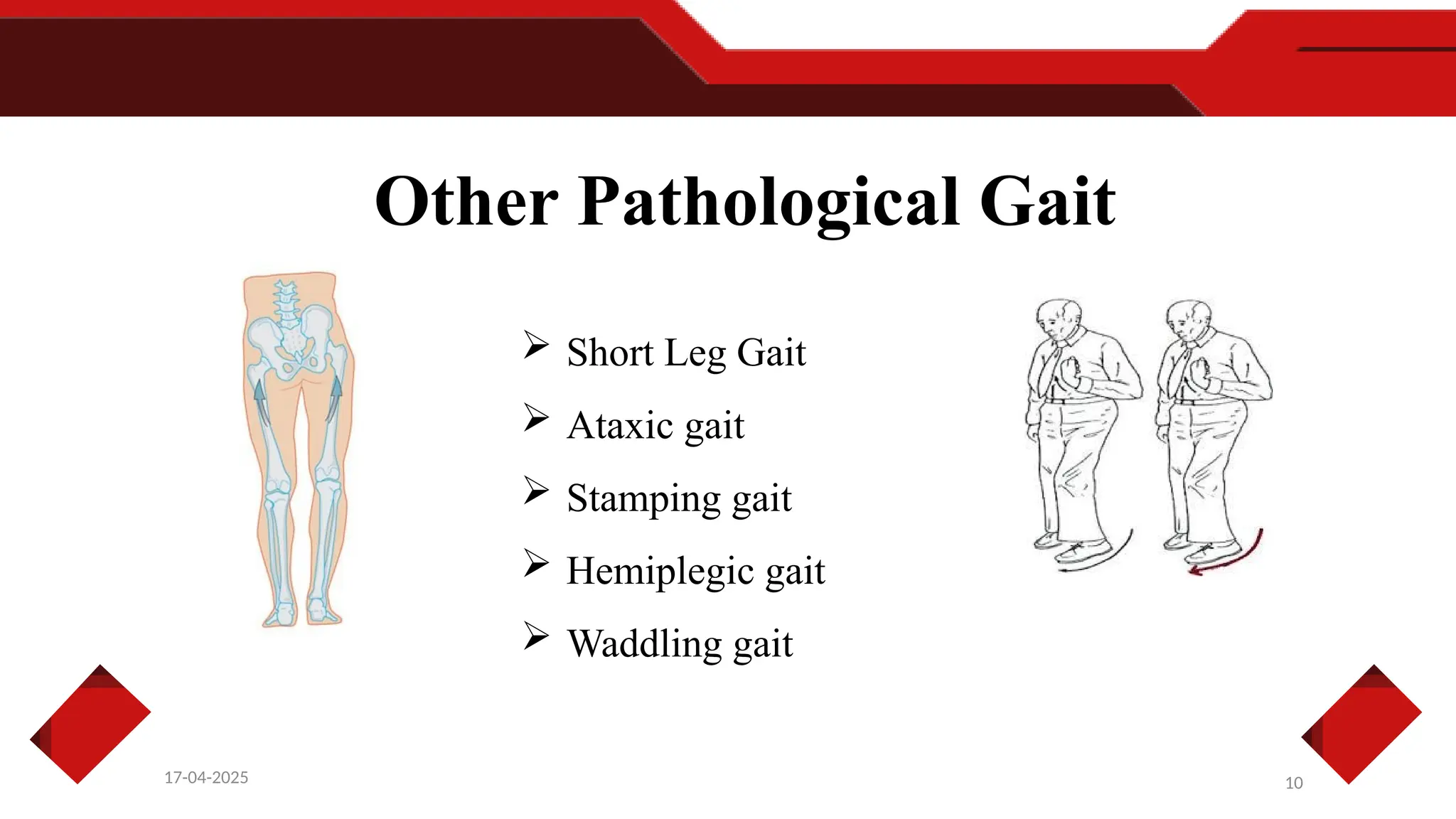 Other Pathological Gait

➢ Short Leg Gait
➢ Ataxic gait
➢ Stamping gait
➢ Hemiplegic gait
➢ Waddling gait

17-04-2025

10